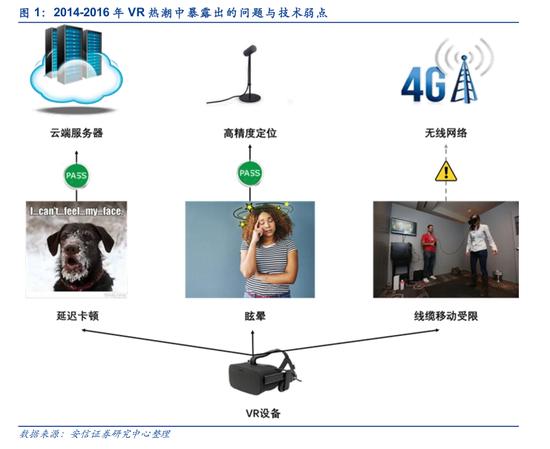 图 1：2014-2016 年 VR 热潮中暴露出的问题与技术弱点

4G

云端服务器

高精度定位

无线网络

PASS

PASS

I can't feel my face.

延迟卡顿

眩晕

线缆移动受限

VR设备

数据来源：安信证券研究中心整理